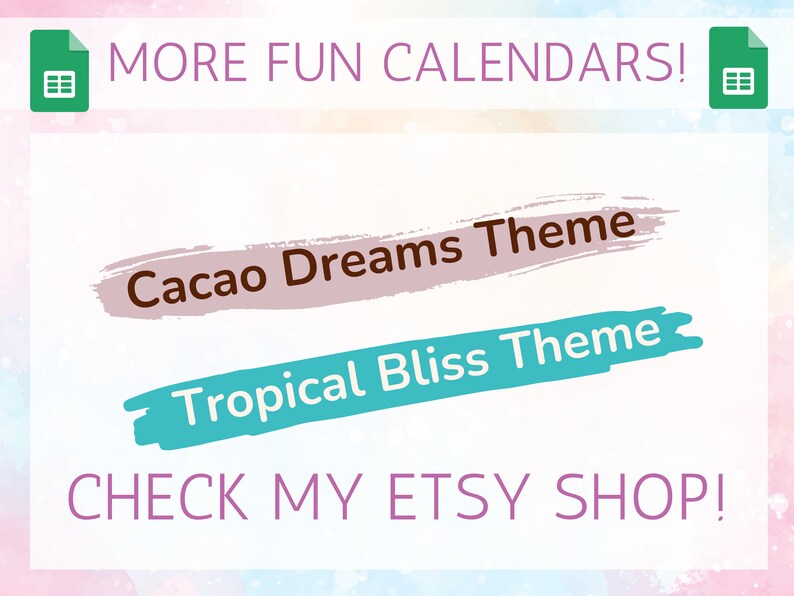 MORE FUN CALENDARS!

Cacao Dreams Theme

Tropical Bliss Theme

CHECK MY ETSY SHOP!